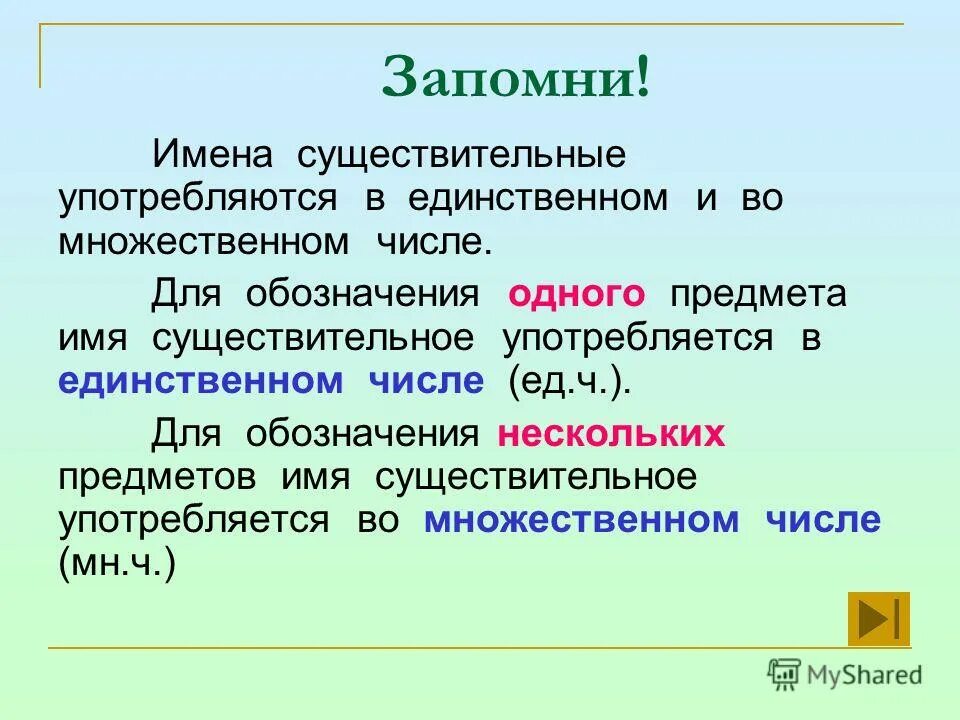 Запомни!

Имена существительные употребляются в единственном и во множественном числе.

Для обозначения одного предмета имя существительное употребляется в единственном числе (ед.ч.).

Для обозначения нескольких предметов имя существительное употребляется во множественном числе (мн.ч.)

MyShared